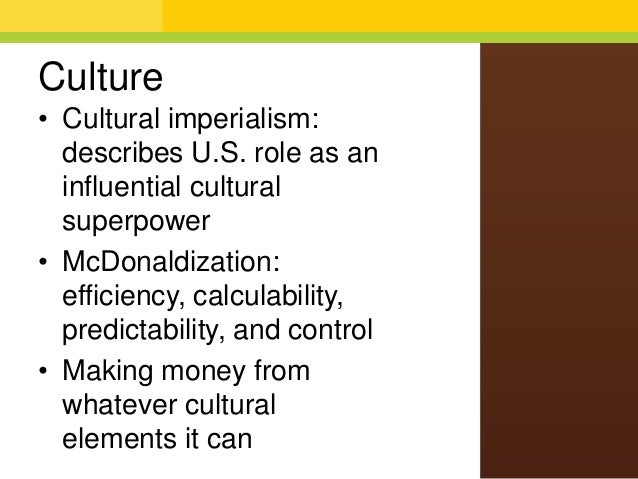 Culture

• Cultural imperialism: describes U.S. role as an influential cultural superpower
• McDonaldization: efficiency, calculability, predictability, and control
• Making money from whatever cultural elements it can